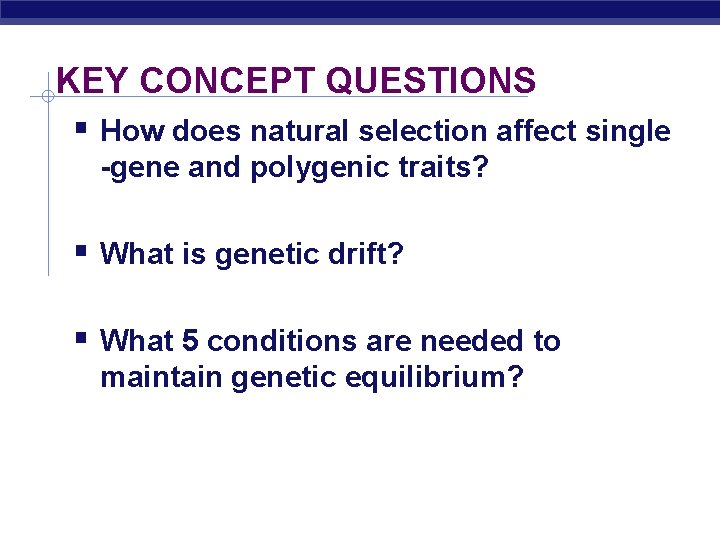 KEY CONCEPT QUESTIONS

▪ How does natural selection affect single -gene and polygenic traits?

▪ What is genetic drift?

▪ What 5 conditions are needed to maintain genetic equilibrium?